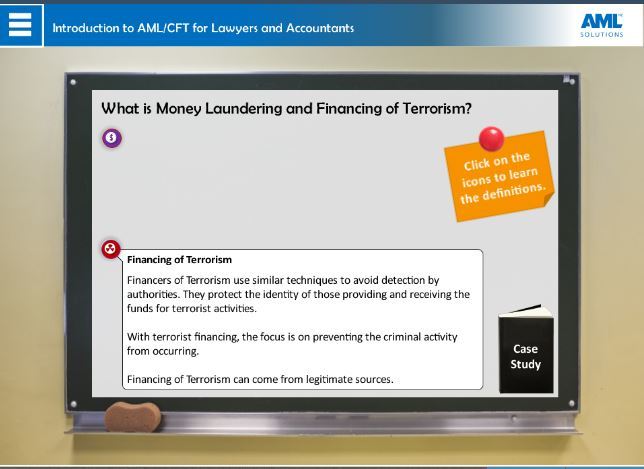 Introduction to AML/CFT for Lawyers and Accountants

AML SOLUTIONS

What is Money Laundering and Financing of Terrorism?

Click on the icons to learn the definitions.

Financing of Terrorism

Financers of Terrorism use similar techniques to avoid detection by authorities. They protect the identity of those providing and receiving the funds for terrorist activities.

With terrorist financing, the focus is on preventing the criminal activity from occurring.

Financing of Terrorism can come from legitimate sources.

Case Study